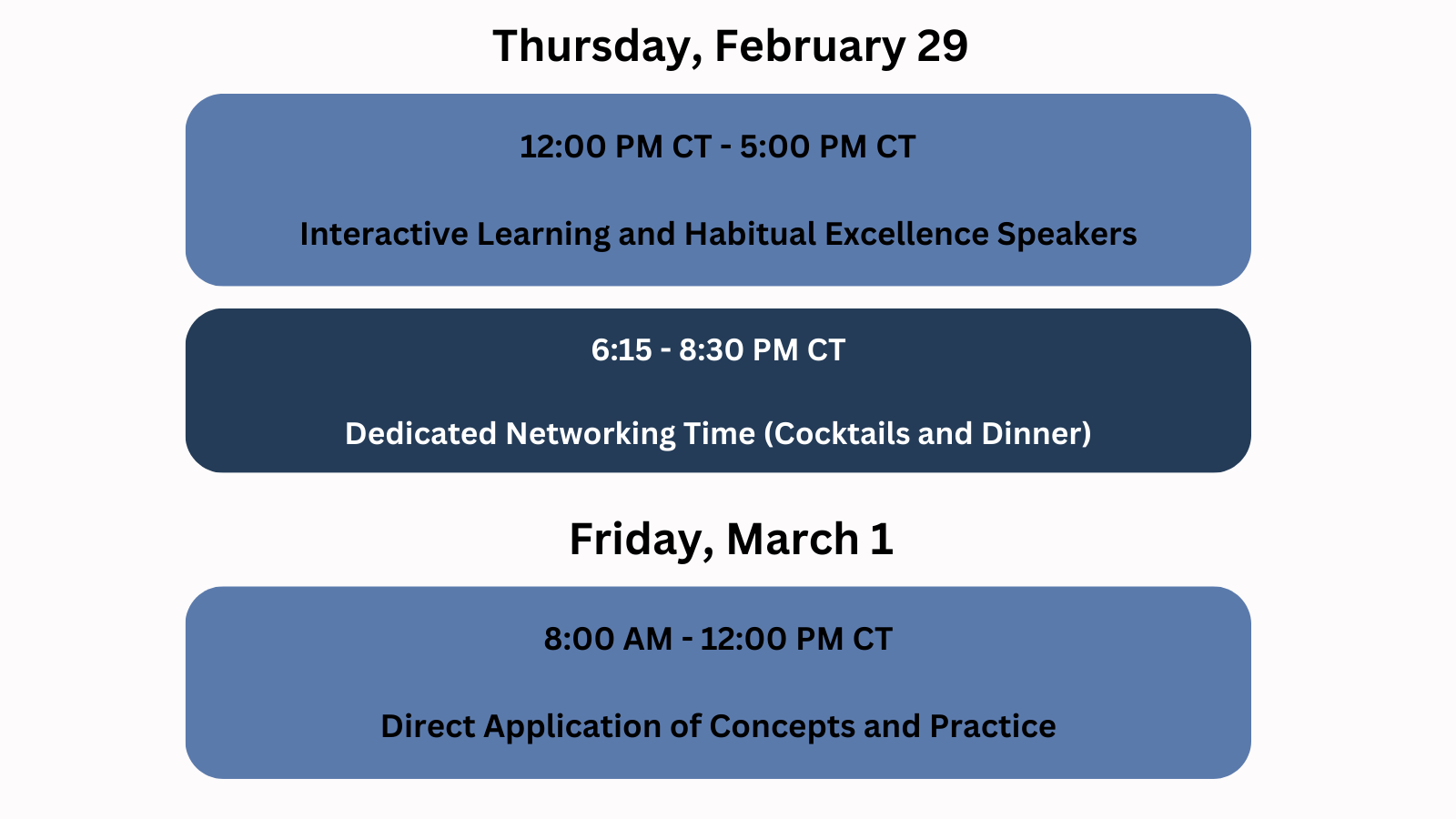 Thursday, February 29

12:00 PM CT - 5:00 PM CT

Interactive Learning and Habitual Excellence Speakers

6:15 - 8:30 PM CT

Dedicated Networking Time (Cocktails and Dinner)

Friday, March 1

8:00 AM - 12:00 PM CT

Direct Application of Concepts and Practice